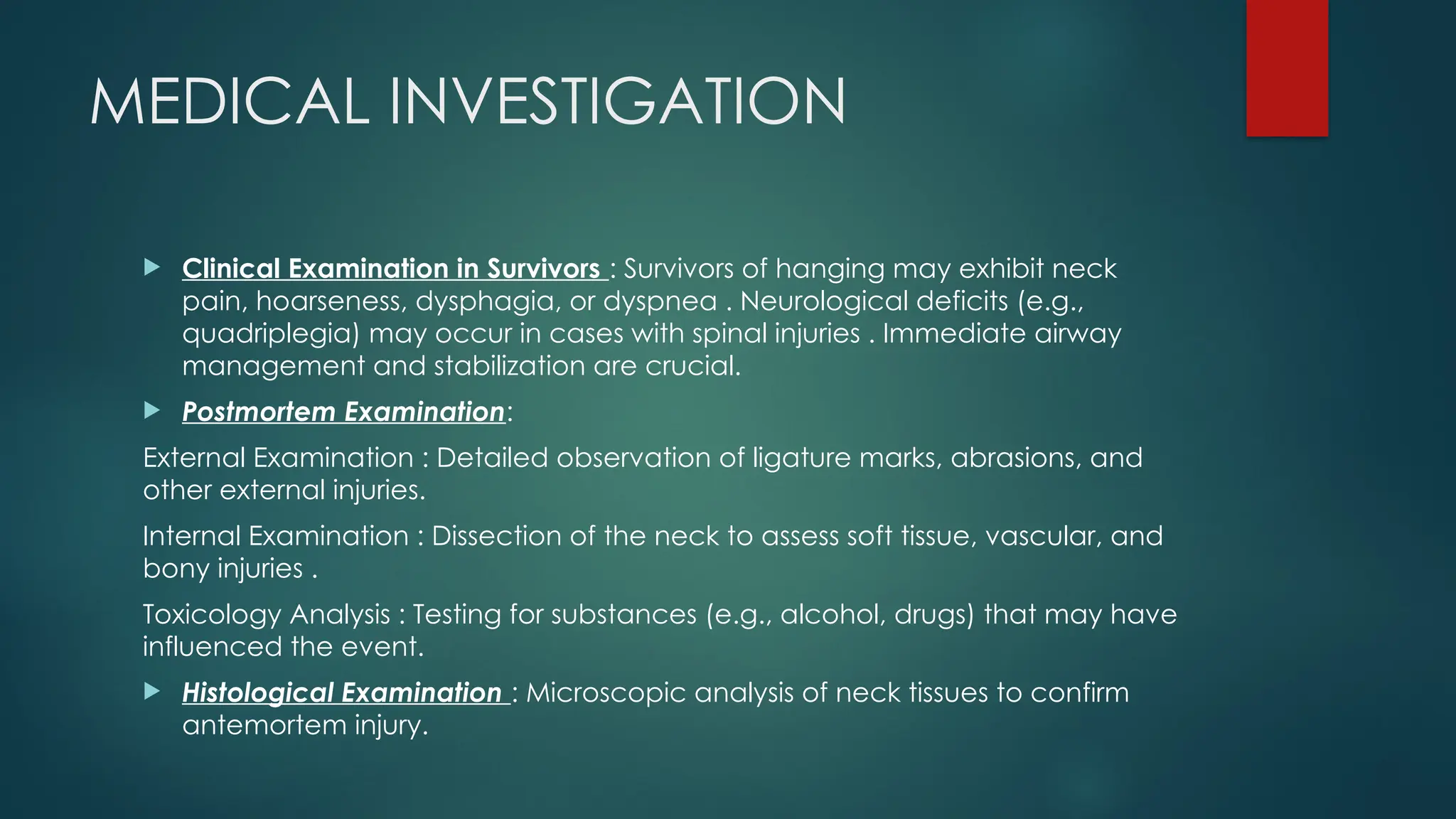 MEDICAL INVESTIGATION

Clinical Examination in Survivors : Survivors of hanging may exhibit neck pain, hoarseness, dysphagia, or dyspnea . Neurological deficits (e.g., quadriplegia) may occur in cases with spinal injuries . Immediate airway management and stabilization are crucial.

Postmortem Examination:

External Examination : Detailed observation of ligature marks, abrasions, and other external injuries.

Internal Examination : Dissection of the neck to assess soft tissue, vascular, and bony injuries .

Toxicology Analysis : Testing for substances (e.g., alcohol, drugs) that may have influenced the event.

Histological Examination : Microscopic analysis of neck tissues to confirm antemortem injury.